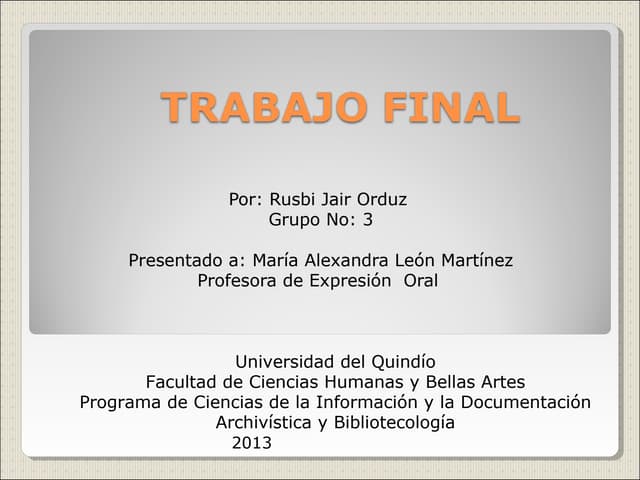 TRABAJO FINAL

Por: Rusbi Jair Orduz
Grupo No: 3

Presentado a: María Alexandra León Martínez
Profesora de Expresión Oral

Universidad del Quindío
Facultad de Ciencias Humanas y Bellas Artes
Programa de Ciencias de la Información y la Documentación
Archivística y Bibliotecología
2013